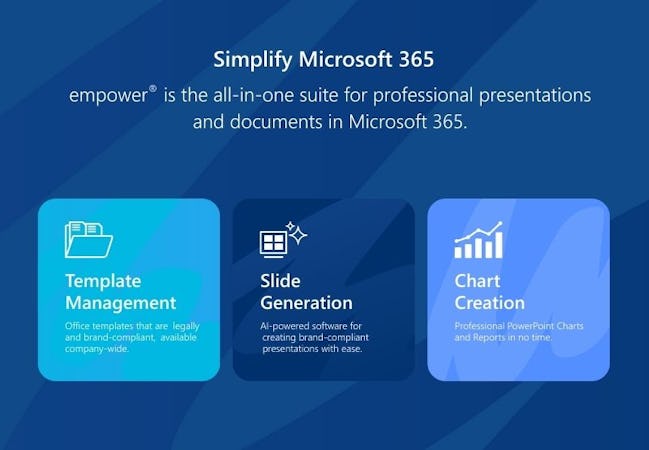 Simplify Microsoft 365

empower® is the all-in-one suite for professional presentations and documents in Microsoft 365.

Template Management

Office templates that are legally and brand-compliant, available company-wide.

Slide Generation

AI-powered software for creating brand-compliant presentations with ease.

Chart Creation

Professional PowerPoint Charts and Reports in no time.